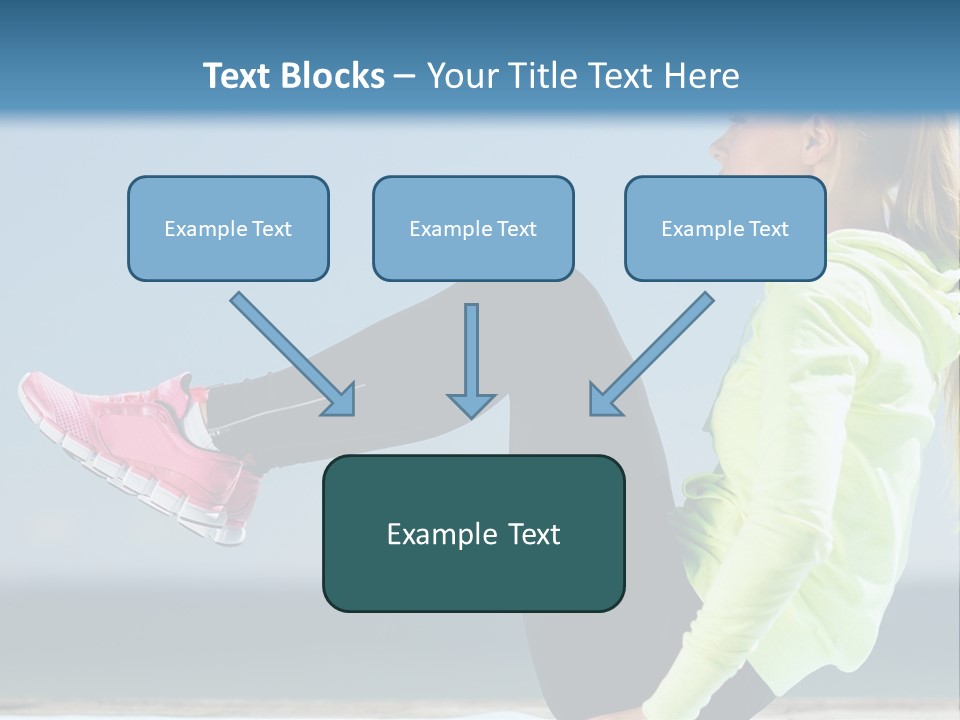 Text Blocks – Your Title Text Here

Example Text

Example Text

Example Text

Example Text